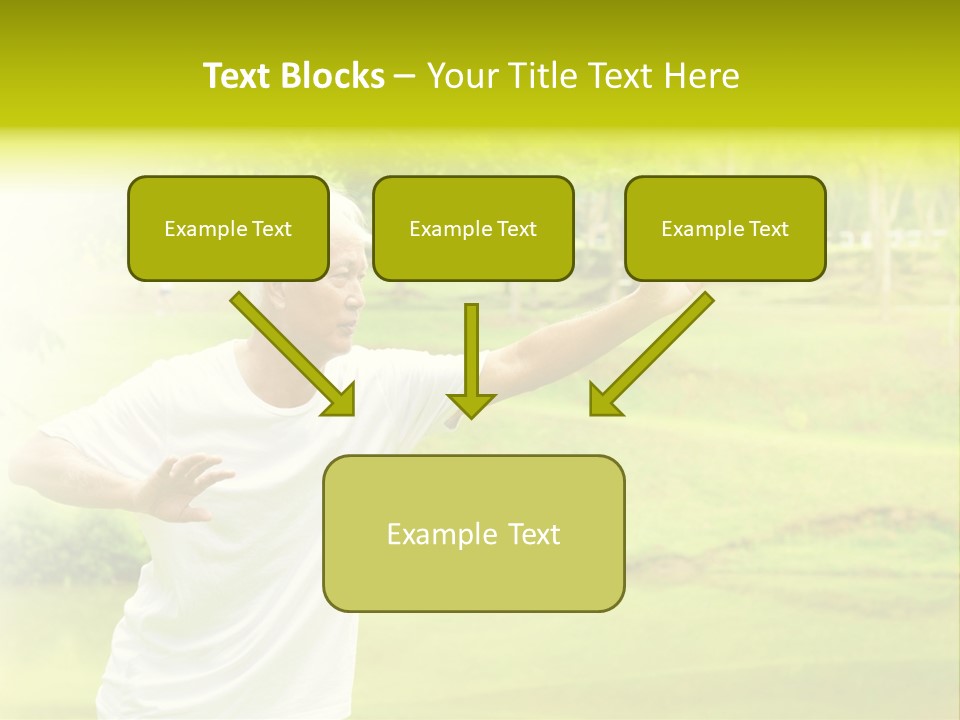 Text Blocks – Your Title Text Here

Example Text

Example Text

Example Text

Example Text